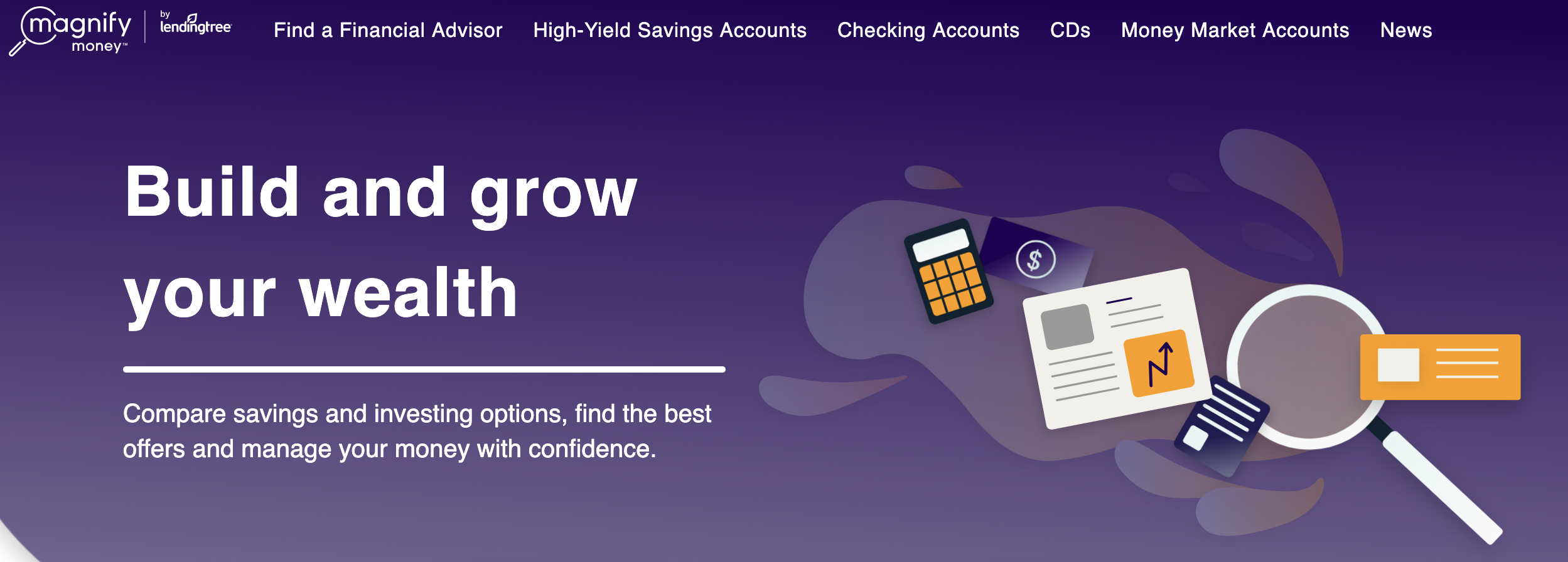 magnify money™ by lendingtree

Find a Financial Advisor High-Yield Savings Accounts Checking Accounts CDs Money Market Accounts News

Build and grow your wealth

Compare savings and investing options, find the best offers and manage your money with confidence.

$